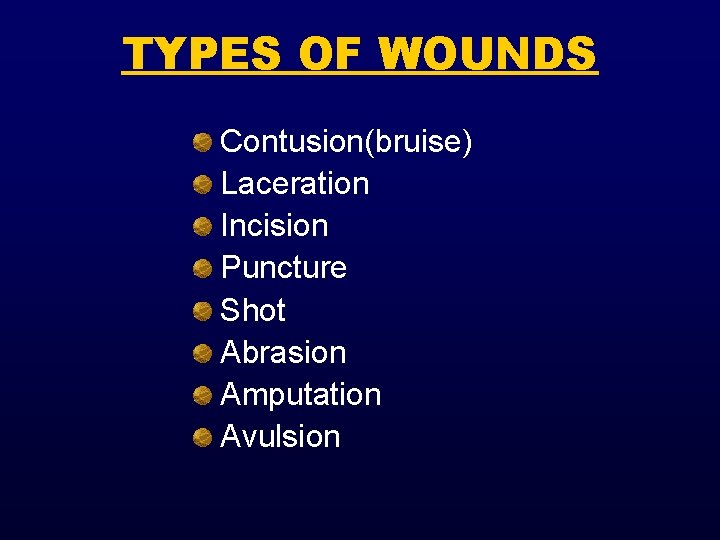 TYPES OF WOUNDS

- Contusion(bruise)
- Laceration
- Incision
- Puncture
- Shot
- Abrasion
- Amputation
- Avulsion